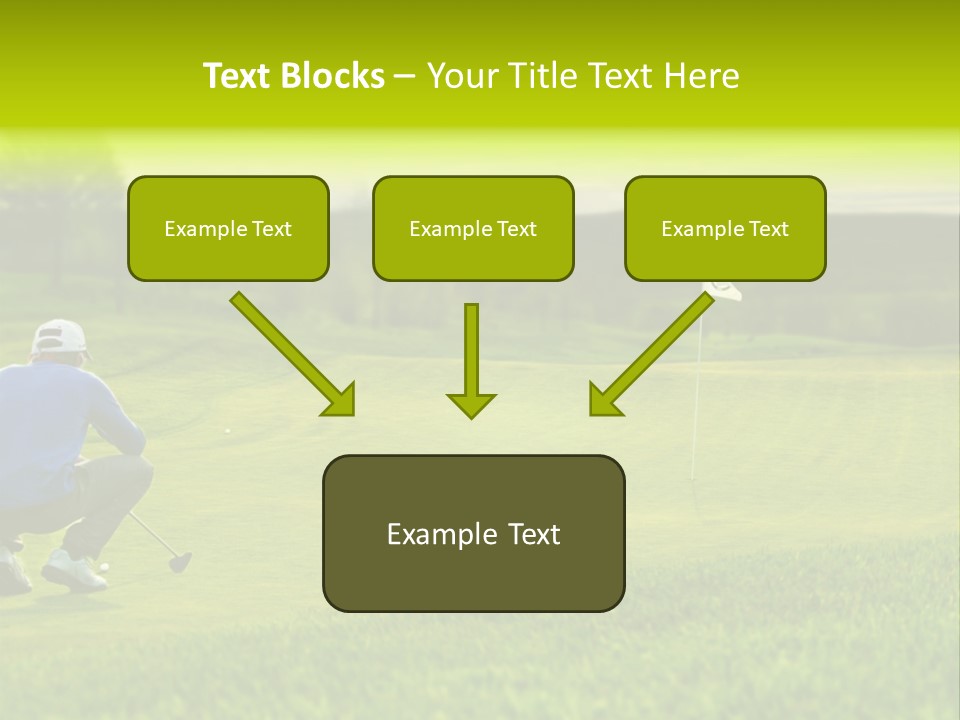 Text Blocks – Your Title Text Here

Example Text

Example Text

Example Text

Example Text